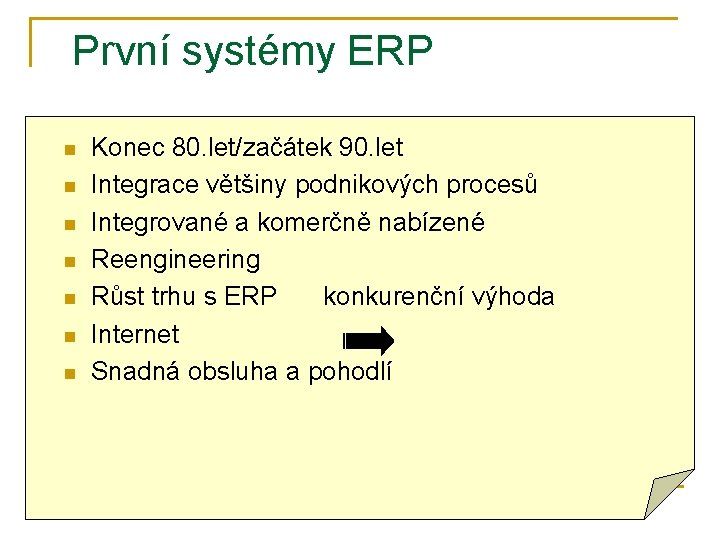 První systémy ERP

- Konec 80.let/začátek 90.let
- Integrace většiny podnikových procesů
- Integrované a komerčně nabízené
- Reengineering
- Růst trhu s ERP      konkurenční výhoda
- Internet
- Snadná obsluha a pohodlí